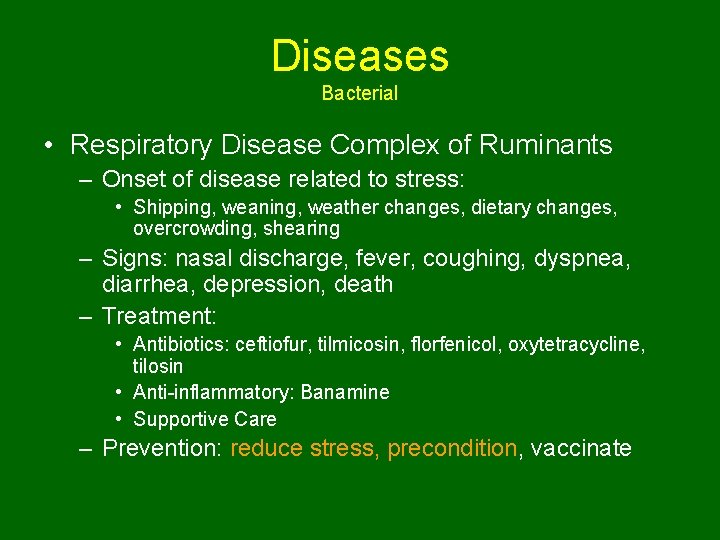 Diseases
Bacterial

• Respiratory Disease Complex of Ruminants
– Onset of disease related to stress:
• Shipping, weaning, weather changes, dietary changes, overcrowding, shearing
– Signs: nasal discharge, fever, coughing, dyspnea, diarrhea, depression, death
– Treatment:
• Antibiotics: ceftiofur, tilmicosin, florfenicol, oxytetracycline, tilosin
• Anti-inflammatory: Banamine
• Supportive Care
– Prevention: reduce stress, precondition, vaccinate